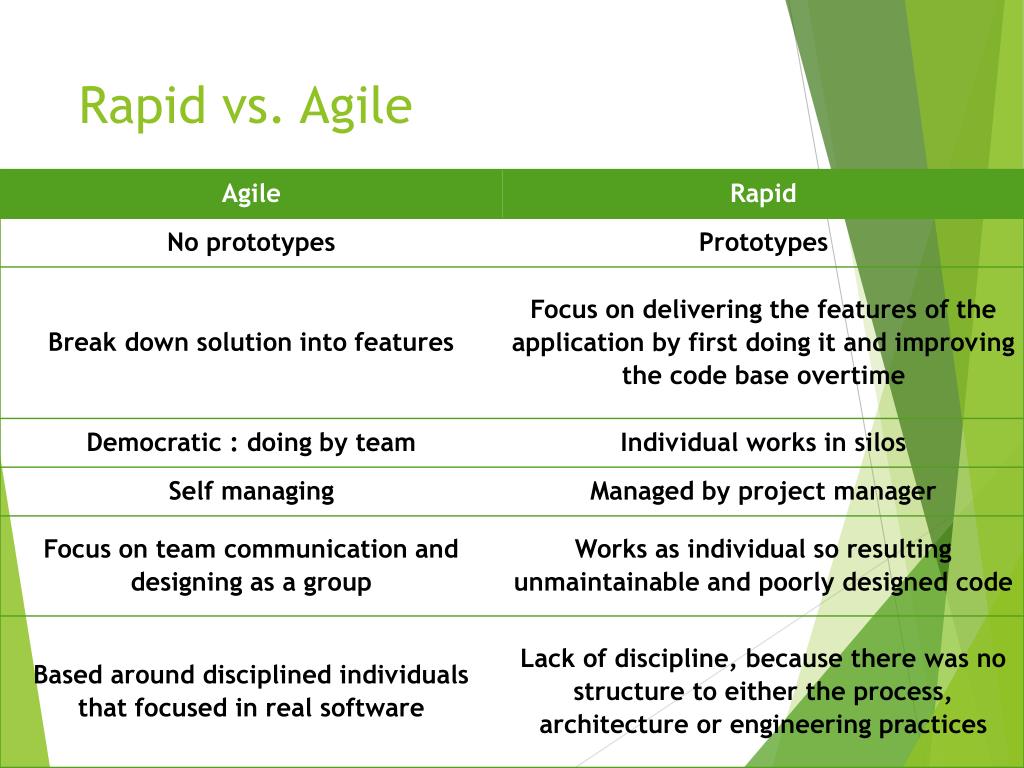 Rapid vs. Agile

| Agile | Rapid |
|---|---|
| No prototypes | Prototypes |
| Break down solution into features | Focus on delivering the features of the application by first doing it and improving the code base overtime |
| Democratic : doing by team | Individual works in silos |
| Self managing | Managed by project manager |
| Focus on team communication and designing as a group | Works as individual so resulting unmaintainable and poorly designed code |
| Based around disciplined individuals that focused in real software | Lack of discipline, because there was no structure to either the process, architecture or engineering practices |